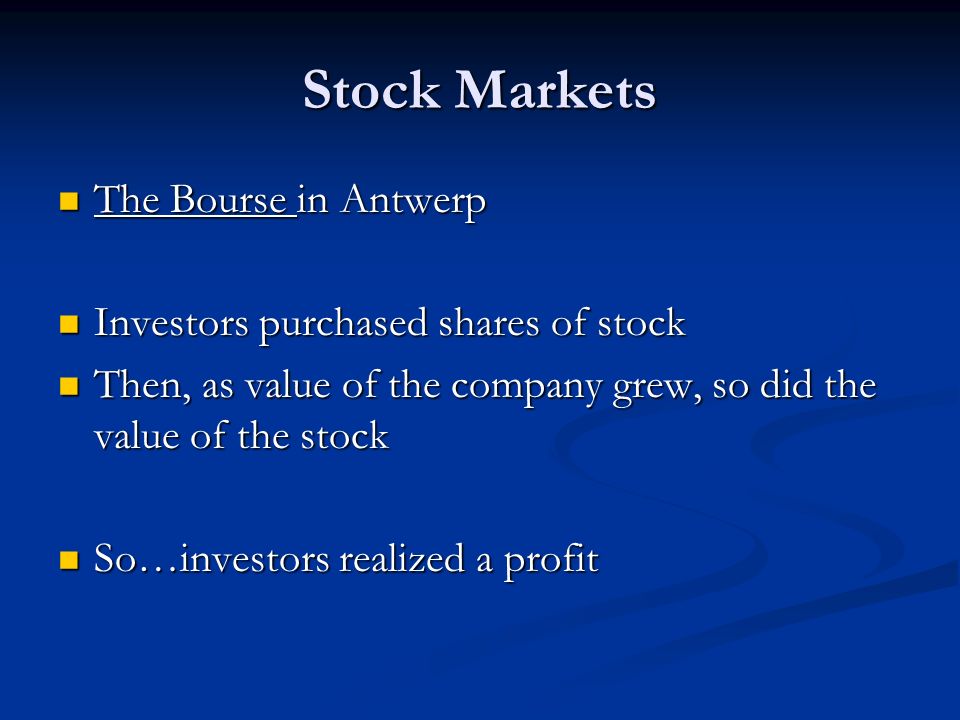 Stock Markets

- The Bourse in Antwerp

- Investors purchased shares of stock
- Then, as value of the company grew, so did the value of the stock

- So…investors realized a profit